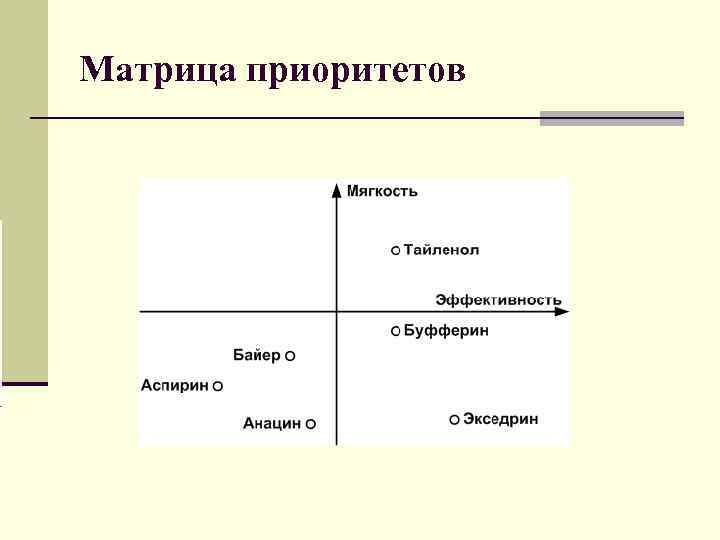 Матрица приоритетов

Мягкость

Тайленол

Эффективность

Буфферин

Байер

Аспирин

Анацин

Экседрин